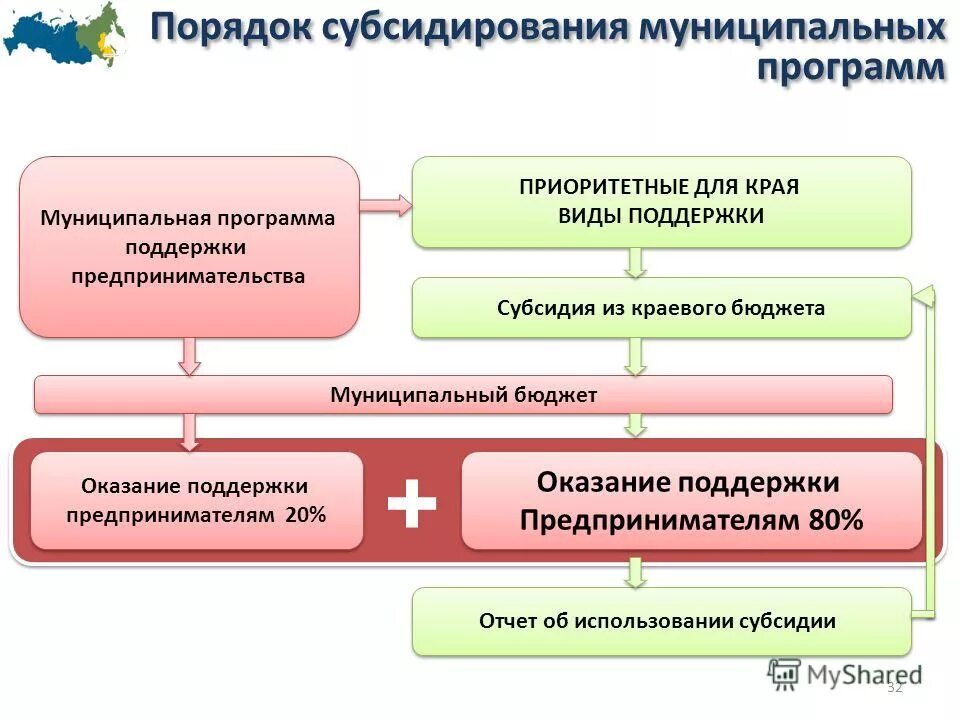 Порядок субсидирования муниципальных программ

Муниципальная программа поддержки предпринимательства

ПРИОРИТЕТНЫЕ ДЛЯ КРАЯ ВИДЫ ПОДДЕРЖКИ

Субсидия из краевого бюджета

Муниципальный бюджет

Оказание поддержки предпринимателям 20%

+

Оказание поддержки Предпринимателям 80%

Отчет об использовании субсидии

MyShared

32